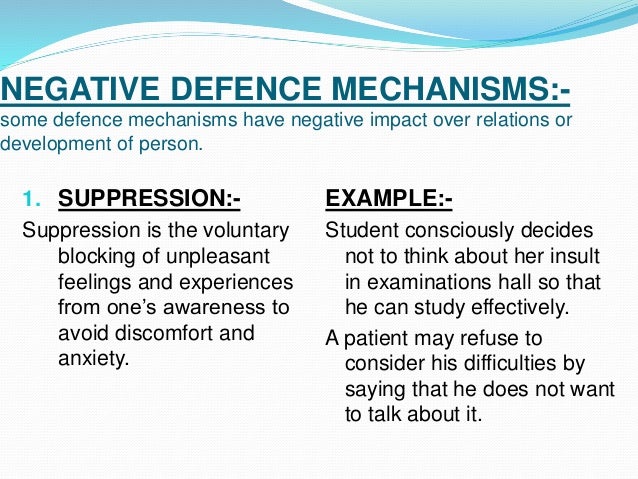 NEGATIVE DEFENCE MECHANISMS:-
some defence mechanisms have negative impact over relations or development of person.

1. SUPPRESSION:-
Suppression is the voluntary blocking of unpleasant feelings and experiences from one's awareness to avoid discomfort and anxiety.

EXAMPLE:-
Student consciously decides not to think about her insult in examinations hall so that he can study effectively.

A patient may refuse to consider his difficulties by saying that he does not want to talk about it.